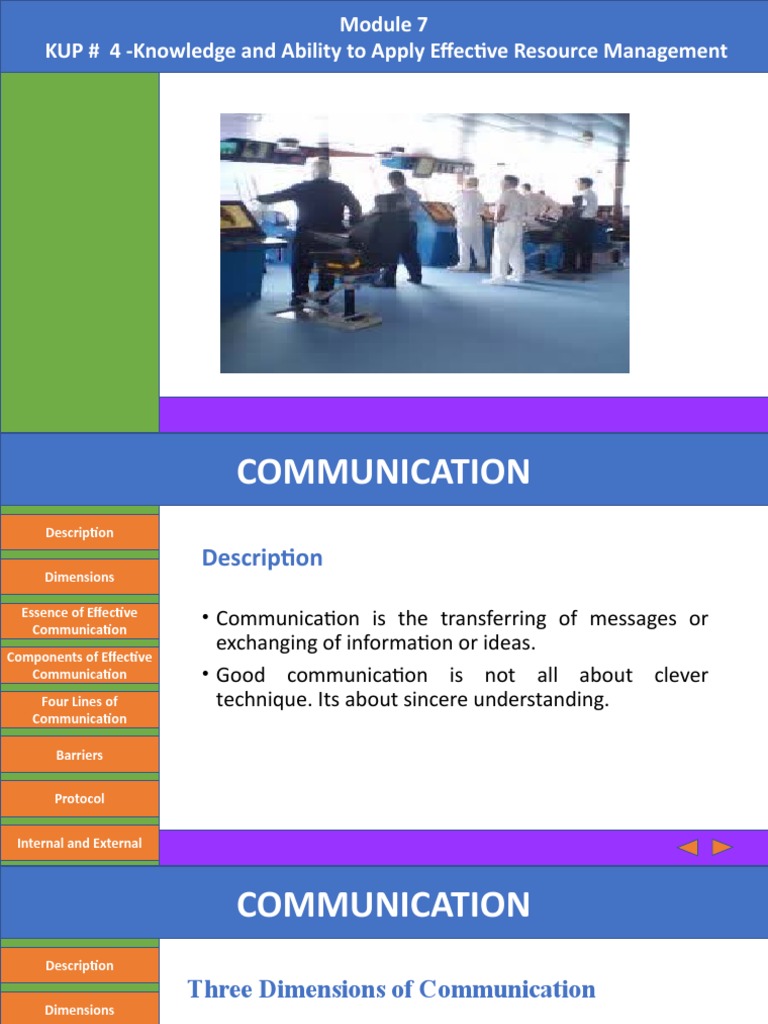 Module 7
KUP # 4 -Knowledge and Ability to Apply Effective Resource Management

COMMUNICATION

Description

Dimensions

Essence of Effective Communication

Components of Effective Communication

Four Lines of Communication

Barriers

Protocol

Internal and External

Description

• Communication is the transferring of messages or exchanging of information or ideas.

• Good communication is not all about clever technique. Its about sincere understanding.

COMMUNICATION

Description

Dimensions

Three Dimensions of Communication